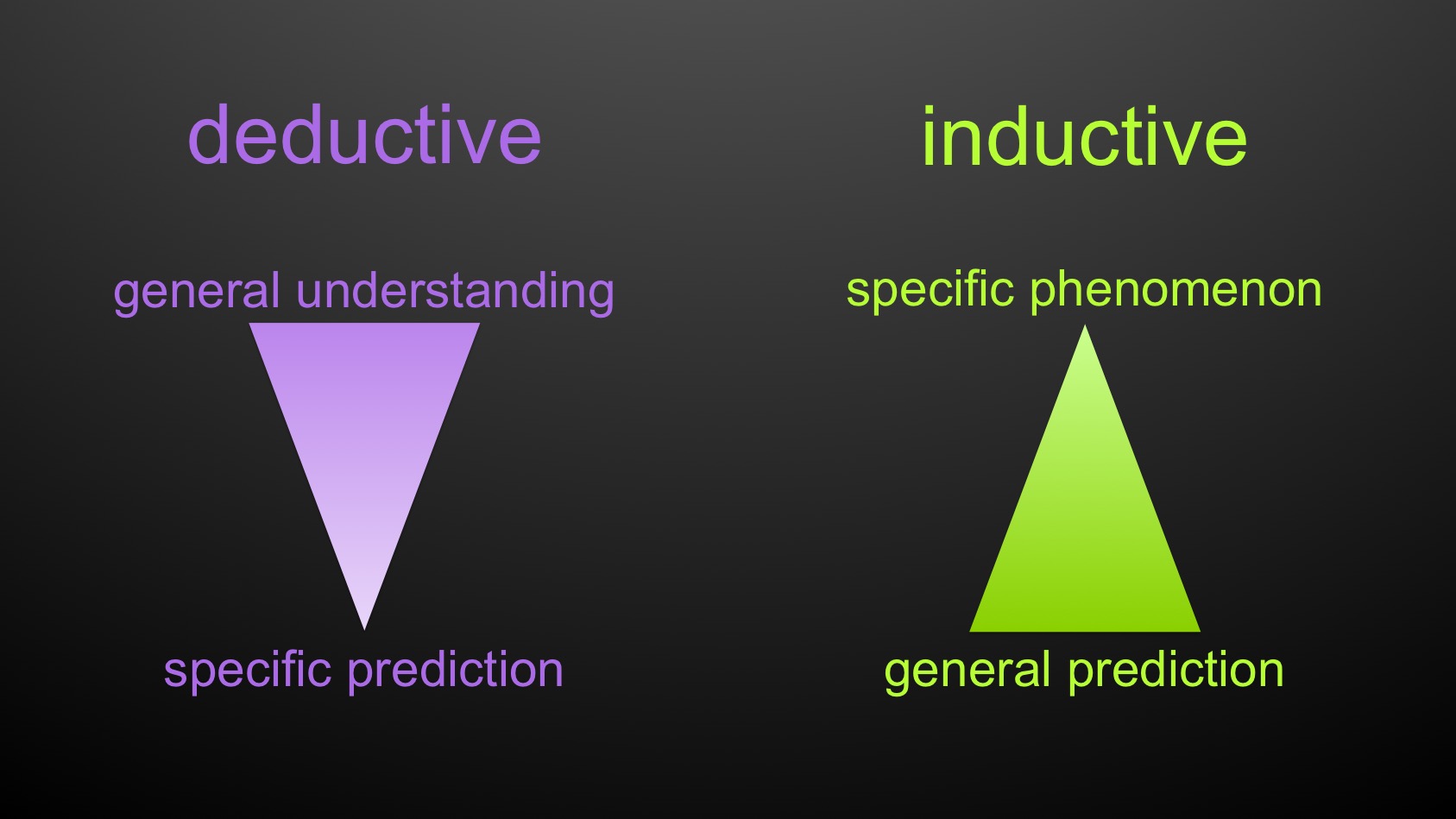 deductive

general understanding

specific prediction

inductive

specific phenomenon

general prediction